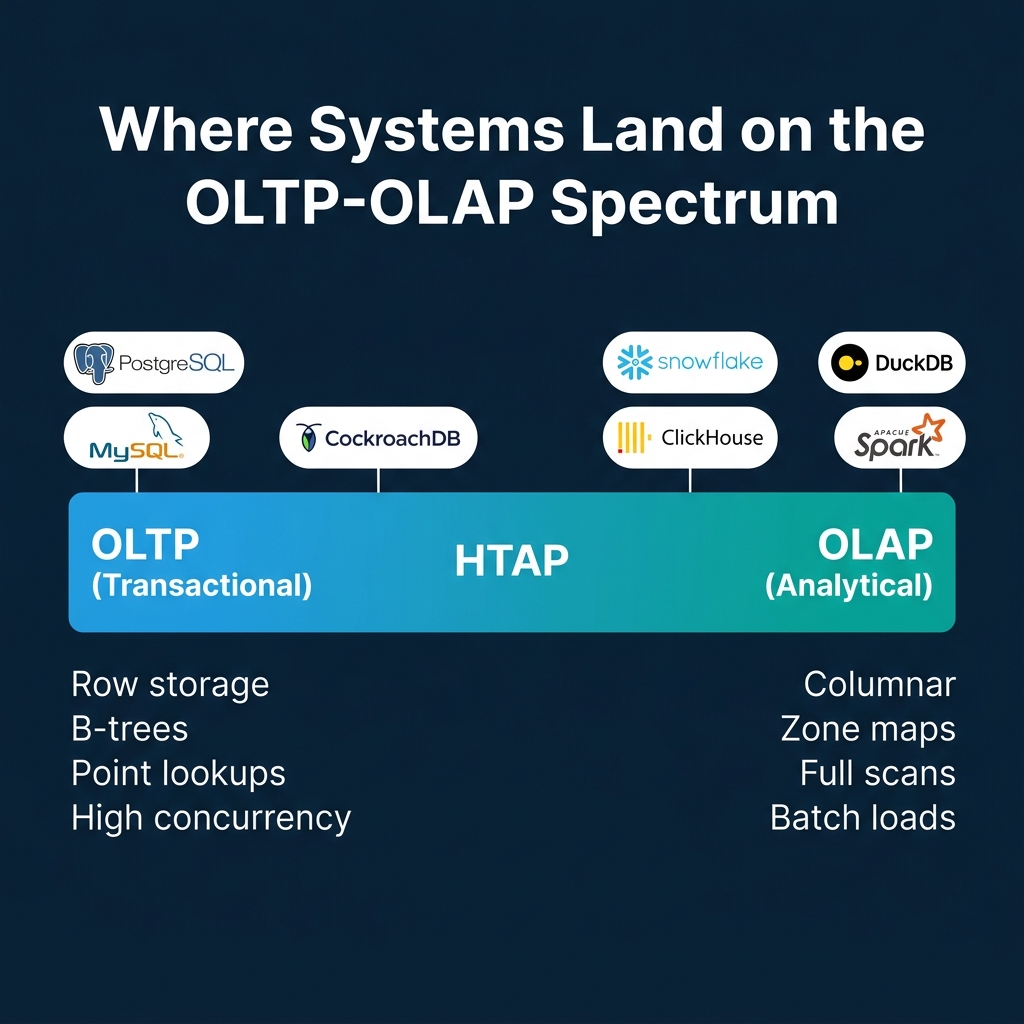 Where Systems Land on the OLTP-OLAP Spectrum

PostgreSQL

MySQL

CockroachDB

snowflake

ClickHouse

DuckDB

APACHE Spark

OLTP
(Transactional)

HTAP

OLAP
(Analytical)

Row storage
B-trees
Point lookups
High concurrency

Columnar
Zone maps
Full scans
Batch loads